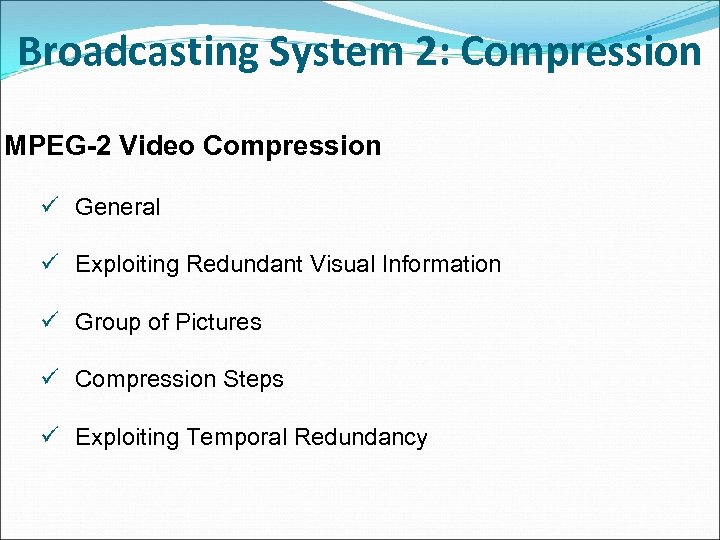 Broadcasting System 2: Compression

MPEG-2 Video Compression

✓ General

✓ Exploiting Redundant Visual Information

✓ Group of Pictures

✓ Compression Steps

✓ Exploiting Temporal Redundancy